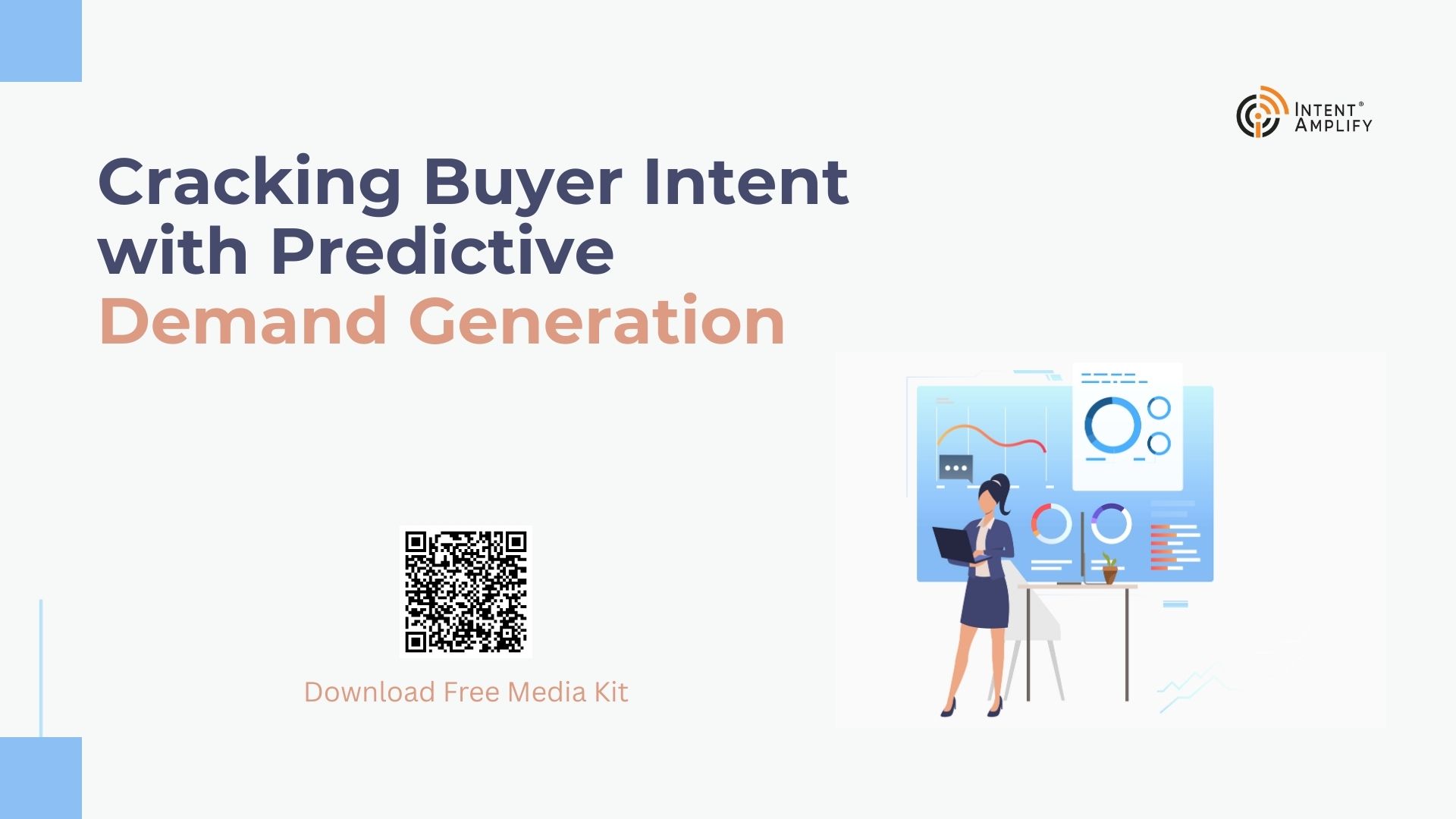 INTENT®
AMPLIFY

Cracking Buyer Intent with Predictive Demand Generation

Download Free Media Kit